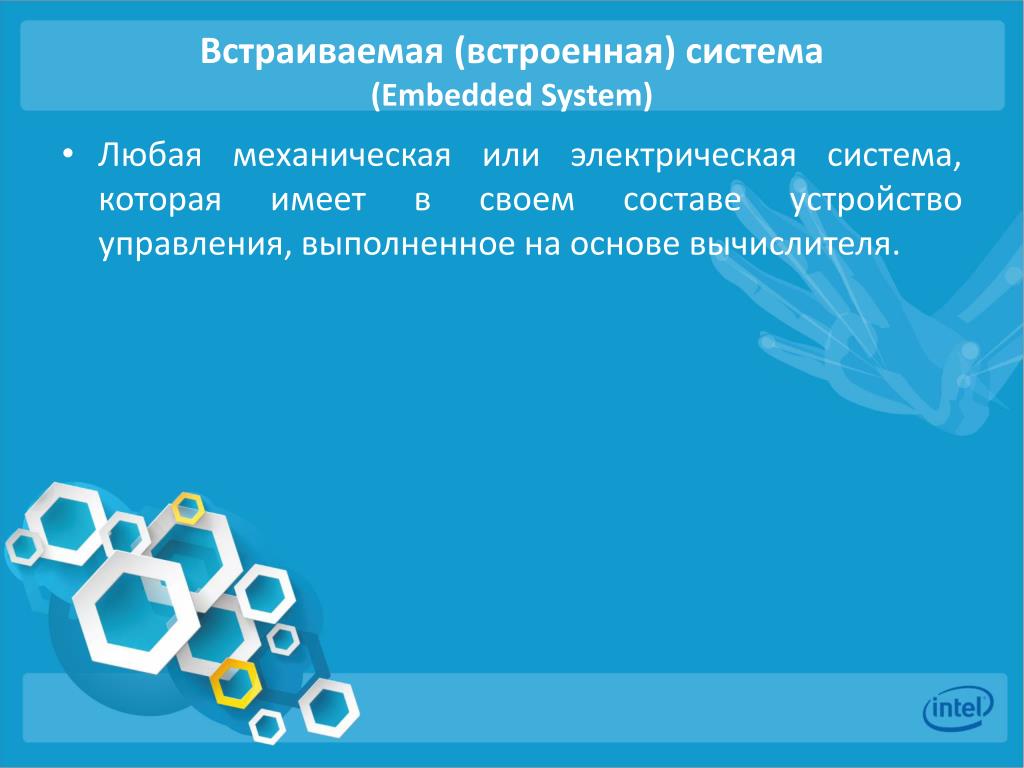 Встраиваемая (встроенная) система
(Embedded System)

• Любая механическая или электрическая система, которая имеет в своем составе устройство управления, выполненное на основе вычислителя.

intel